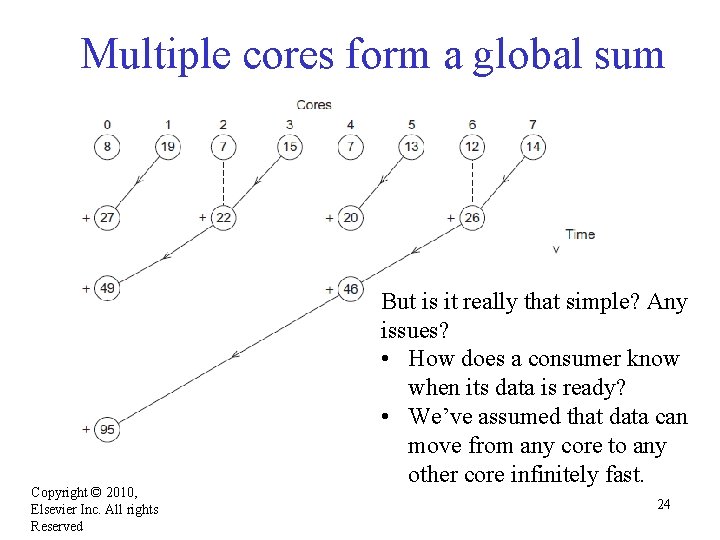 Multiple cores form a global sum

Cores

0 1 2 3 4 5 6 7

8 19 7 15 7 13 12 14

+ 27 + 22 + 20 + 26

Time

+ 49 + 46

+ 95

But is it really that simple? Any issues?

• How does a consumer know when its data is ready?
• We've assumed that data can move from any core to any other core infinitely fast.

Copyright © 2010, Elsevier Inc. All rights Reserved

24